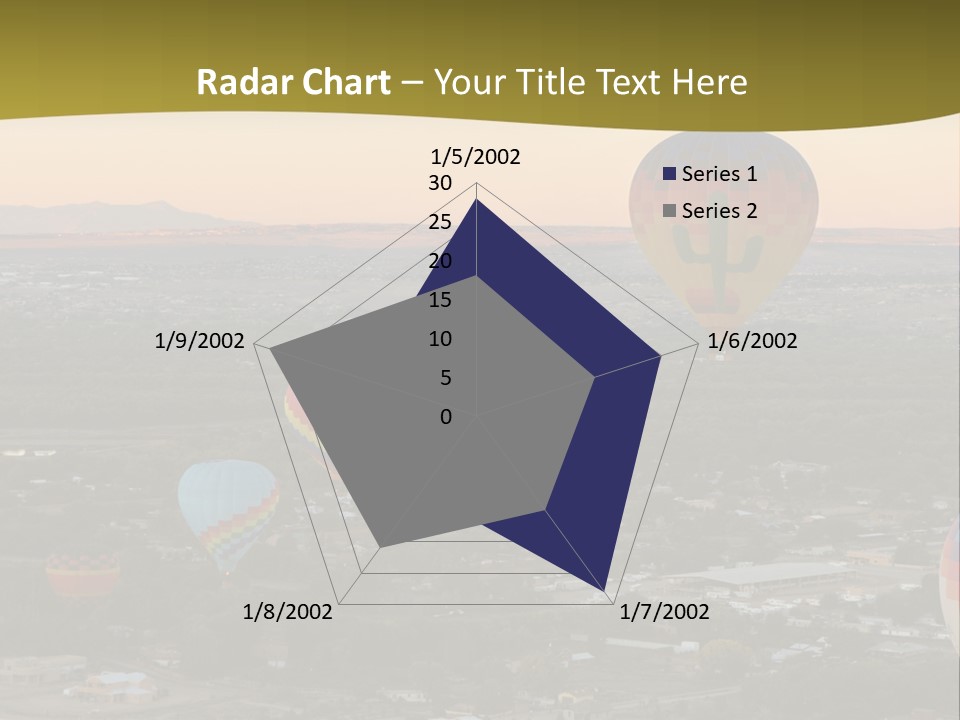 Radar Chart – Your Title Text Here

1/5/2002
30
25
20
15
10
5
0
1/6/2002
1/7/2002
1/8/2002
1/9/2002

Series 1
Series 2